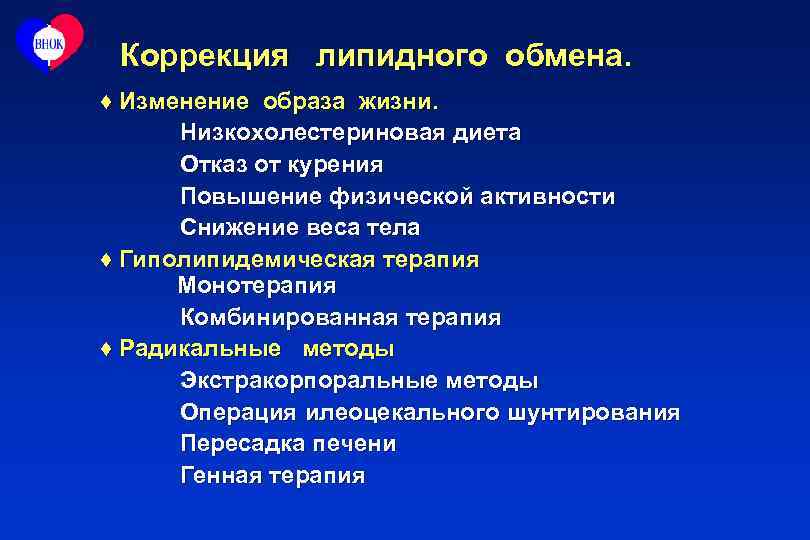 ВНОК

Коррекция липидного обмена.

♦ Изменение образа жизни.
Низкохолестериновая диета
Отказ от курения
Повышение физической активности
Снижение веса тела

♦ Гиполипидемическая терапия
Монотерапия
Комбинированная терапия

♦ Радикальные методы
Экстракорпоральные методы
Операция илеоцекального шунтирования
Пересадка печени
Генная терапия